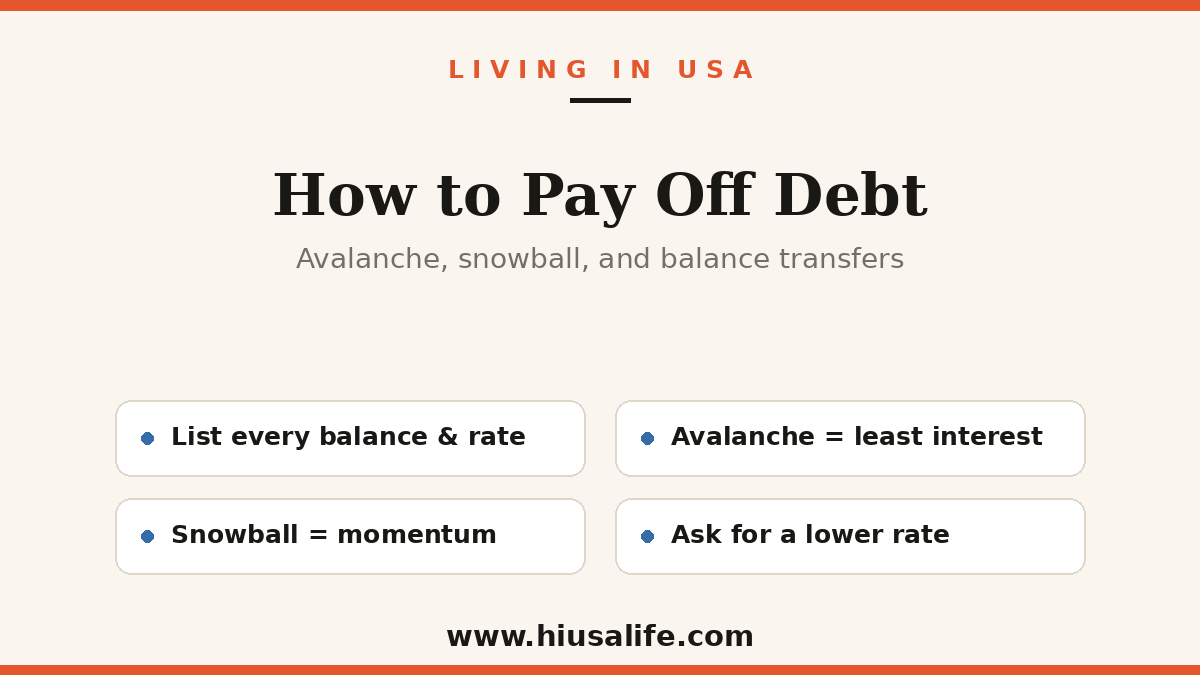 LIVING IN USA

How to Pay Off Debt

Avalanche, snowball, and balance transfers

List every balance & rate

Avalanche = least interest

Snowball = momentum

Ask for a lower rate

www.hiusalife.com